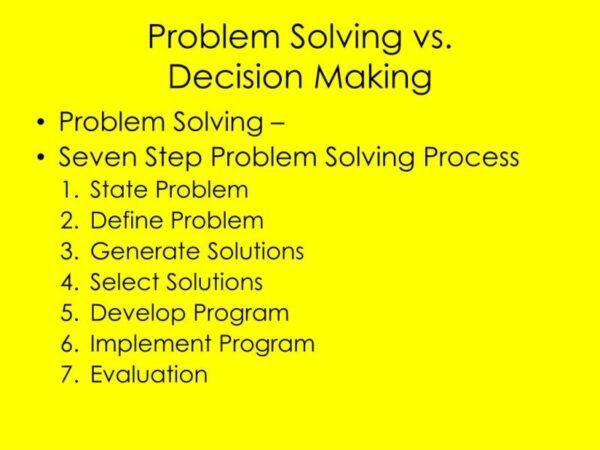 Problem Solving vs. Decision Making

• Problem Solving –
• Seven Step Problem Solving Process
1. State Problem
2. Define Problem
3. Generate Solutions
4. Select Solutions
5. Develop Program
6. Implement Program
7. Evaluation